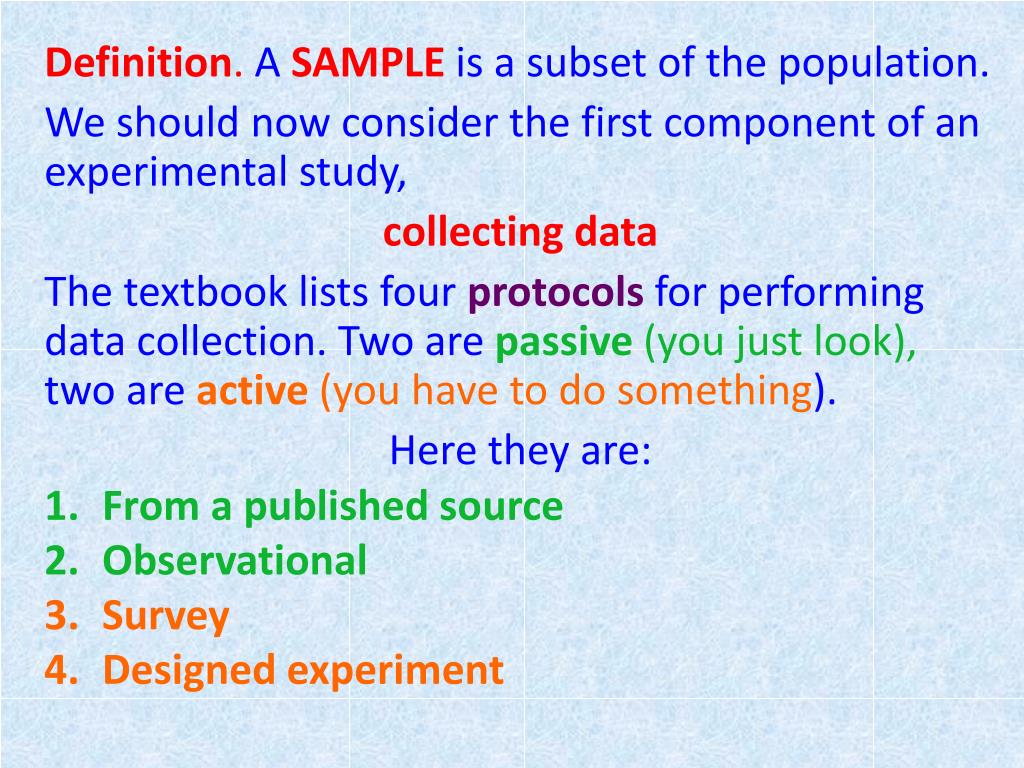 Definition. A SAMPLE is a subset of the population.

We should now consider the first component of an experimental study,

collecting data

The textbook lists four protocols for performing data collection. Two are passive (you just look), two are active (you have to do something).

Here they are:

1. From a published source
2. Observational
3. Survey
4. Designed experiment